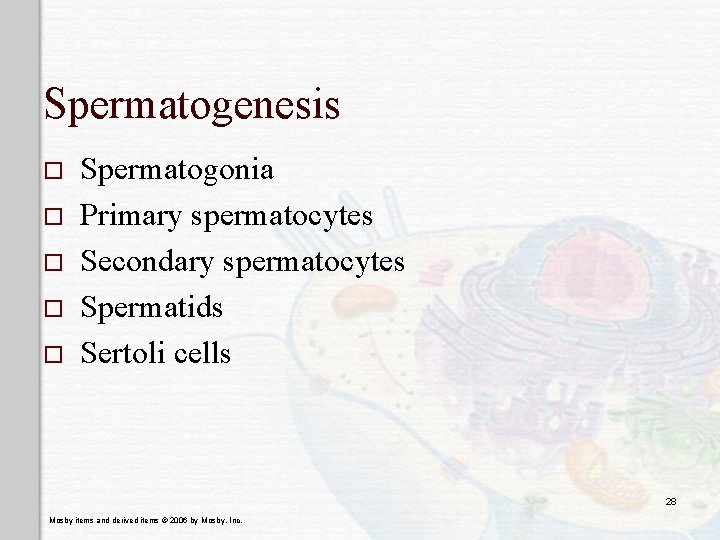 Spermatogenesis

□ Spermatogonia
□ Primary spermatocytes
□ Secondary spermatocytes
□ Spermatids
□ Sertoli cells

28

Mosby items and derived items © 2006 by Mosby, Inc.